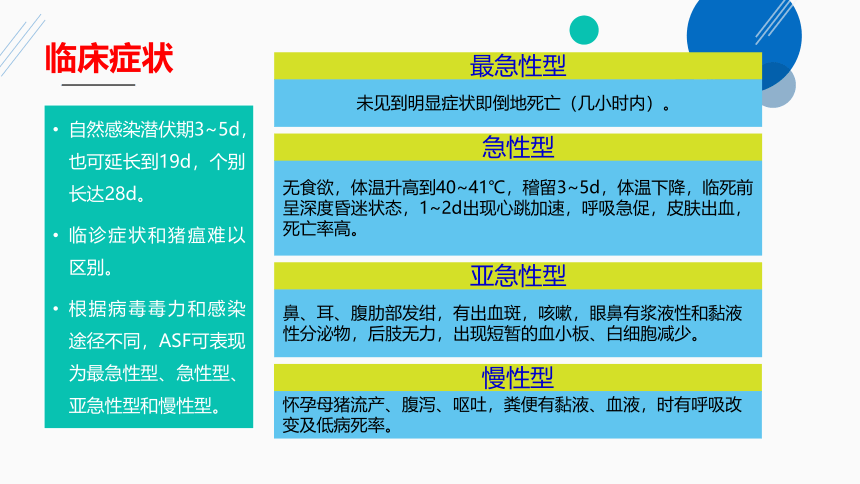 临床症状

• 自然感染潜伏期3~5d，也可延长到19d，个别长达28d。

• 临诊症状和猪瘟难以区别。

• 根据病毒毒力和感染途径不同，ASF可表现为最急性型、急性型、亚急性型和慢性型。

最急性型

未见到明显症状即倒地死亡（几小时内）。

急性型

无食欲，体温升高到40~41℃，稽留3~5d，体温下降，临死前呈深度昏迷状态，1~2d出现心跳加速，呼吸急促，皮肤出血，死亡率高。

亚急性型

鼻、耳、腹肋部发绀，有出血斑，咳嗽，眼鼻有浆液性和黏液性分泌物，后肢无力，出现短暂的血小板、白细胞减少。

慢性型

怀孕母猪流产、腹泻、呕吐，粪便有黏液、血液，时有呼吸改变及低病死率。